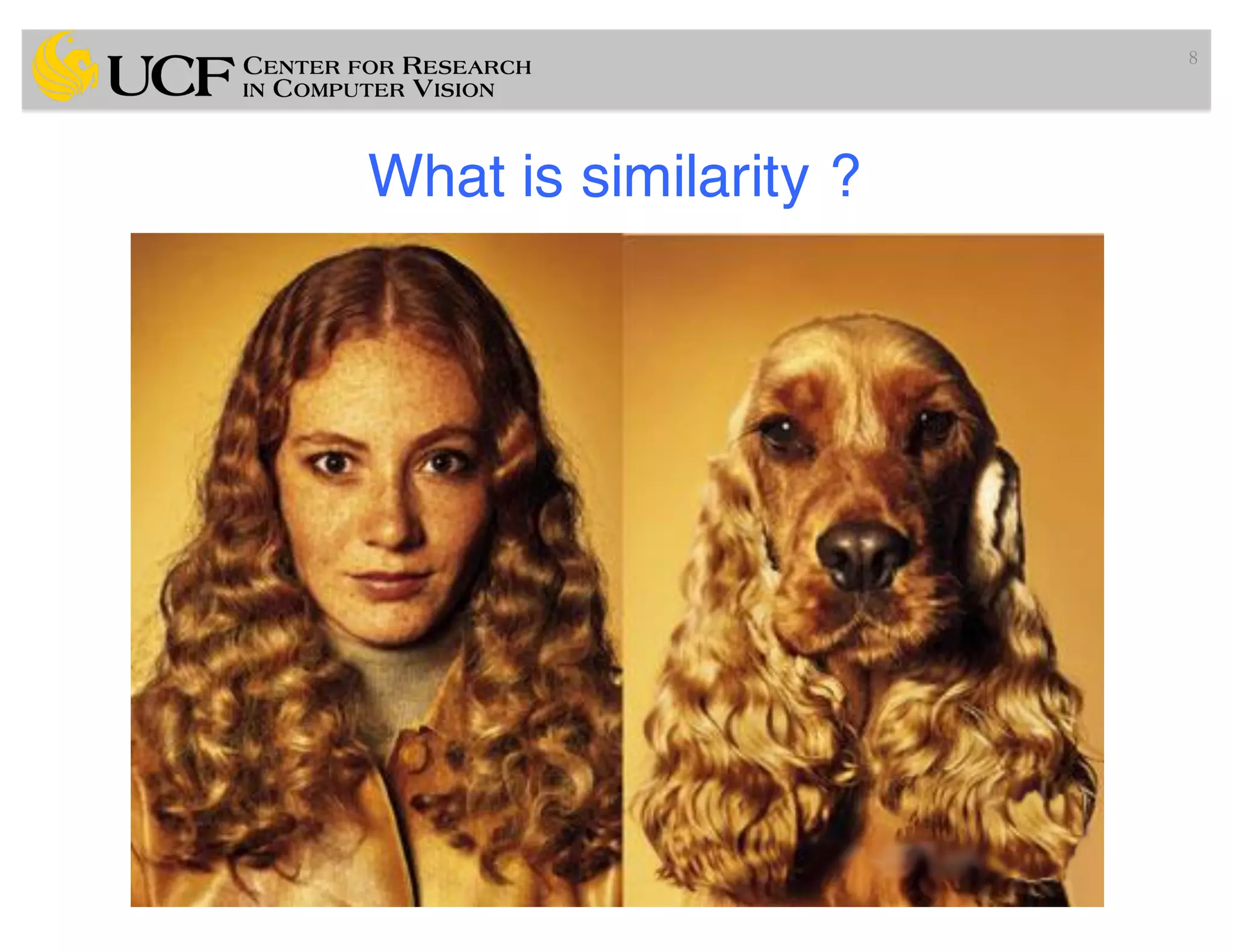 UCF CENTER FOR RESEARCH IN COMPUTER VISION

8

What is similarity ?